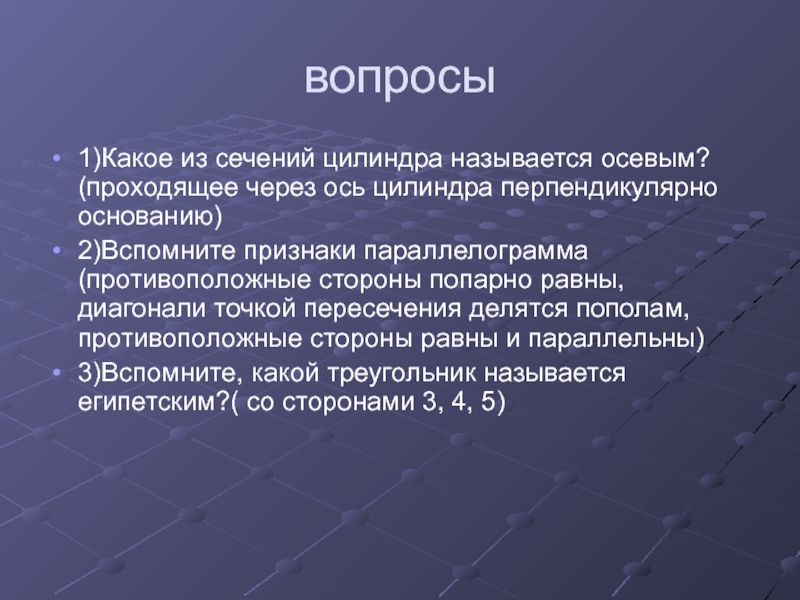 вопросы

• 1)Какое из сечений цилиндра называется осевым? (проходящее через ось цилиндра перпендикулярно основанию)
• 2)Вспомните признаки параллелограмма (противоположные стороны попарно равны, диагонали точкой пересечения делятся пополам, противоположные стороны равны и параллельны)
• 3)Вспомните, какой треугольник называется египетским?( со сторонами 3, 4, 5)